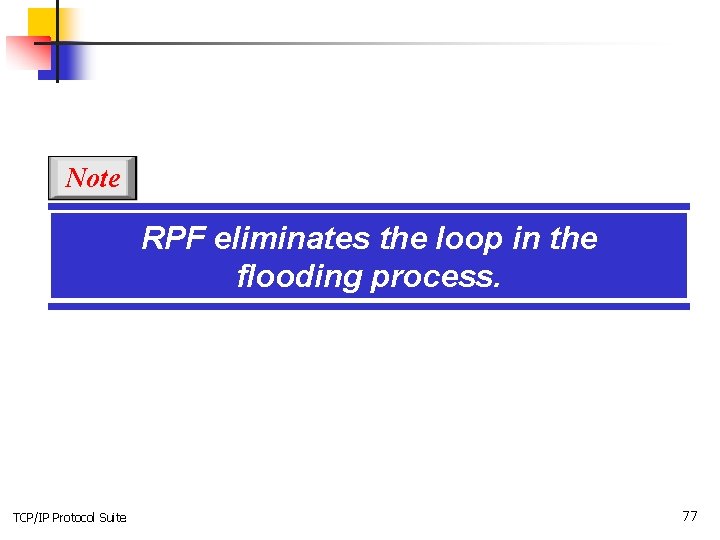 Note

RPF eliminates the loop in the flooding process.

TCP/IP Protocol Suite

77